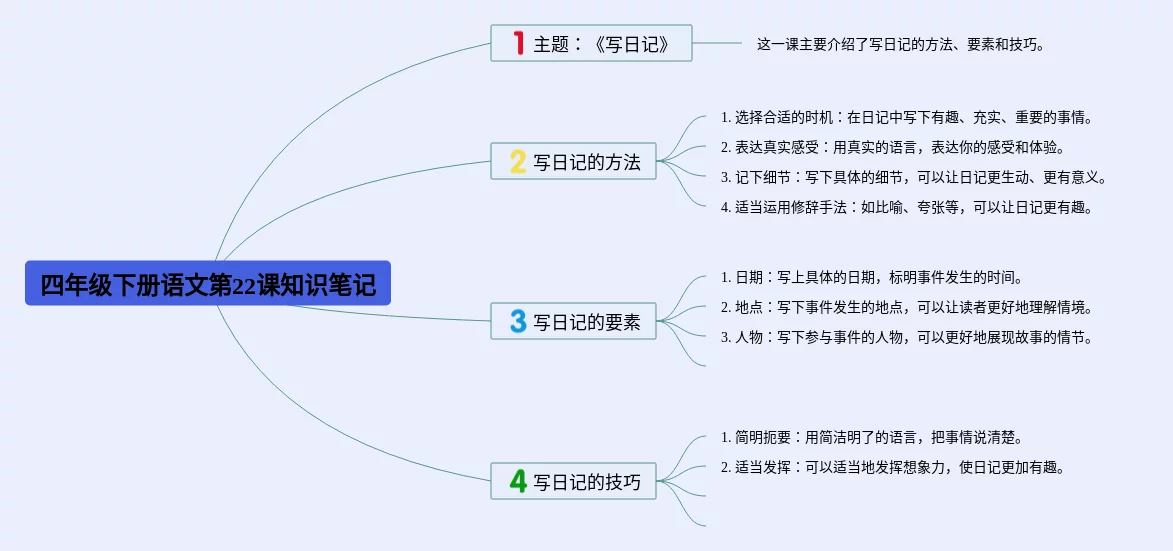 四年级下册语文第22课知识笔记

1 主题：《写日记》

这一课主要介绍了写日记的方法、要素和技巧。

2 写日记的方法

1. 选择合适的时机：在日记中写下有趣、充实、重要的事情。
2. 表达真实感受：用真实的语言，表达你的感受和体验。
3. 记下细节：写下具体的细节，可以让日记更生动、更有意义。
4. 适当运用修辞手法：如比喻、夸张等，可以让日记更有趣。

3 写日记的要素

1. 日期：写上具体的日期，标明事件发生的时间。
2. 地点：写下事件发生的地点，可以让读者更好地理解情境。
3. 人物：写下参与事件的人物，可以更好地展现故事的情节。

4 写日记的技巧

1. 简明扼要：用简洁明了的语言，把事情说清楚。
2. 适当发挥：可以适当地发挥想象力，使日记更加有趣。